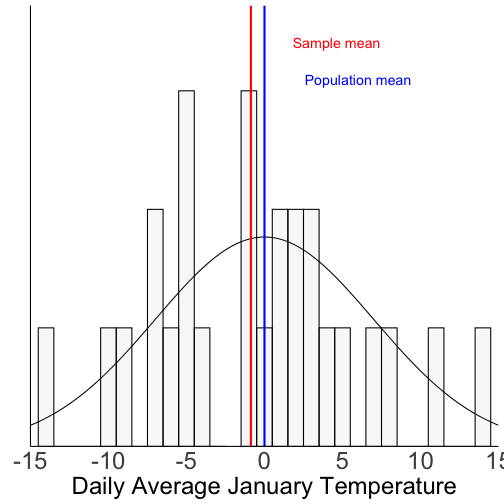 Sample mean
Population mean
-15 -10 -5 0 5 10 15
Daily Average January Temperature